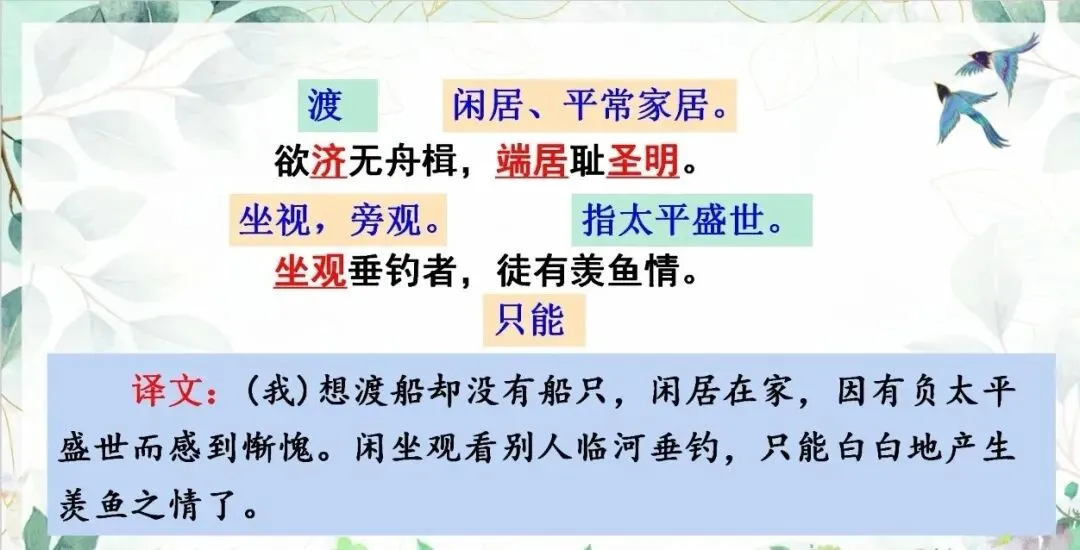 渡　　闲居、平常家居。
欲济无舟楫，端居耻圣明。
坐视，旁观。　　指太平盛世。
坐观垂钓者，徒有羡鱼情。
只能

译文：（我）想渡船却没有船只，闲居在家，因有负太平盛世而感到惭愧。闲坐观看别人临河垂钓，只能白白地产生羡鱼之情了。